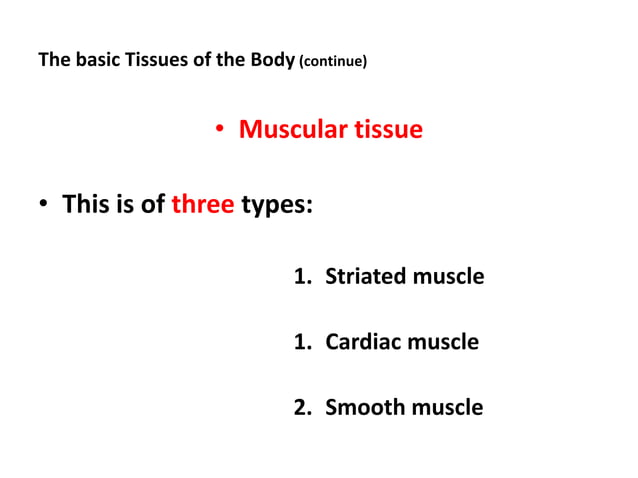 The basic Tissues of the Body (continue)

• Muscular tissue

• This is of three types:

1. Striated muscle

1. Cardiac muscle

2. Smooth muscle